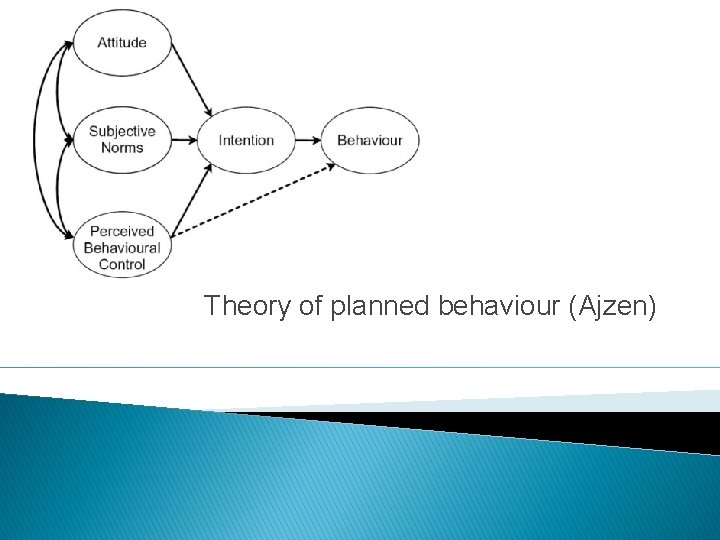 Attitude

Subjective Norms

Perceived Behavioural Control

Intention

Behaviour

Theory of planned behaviour (Ajzen)